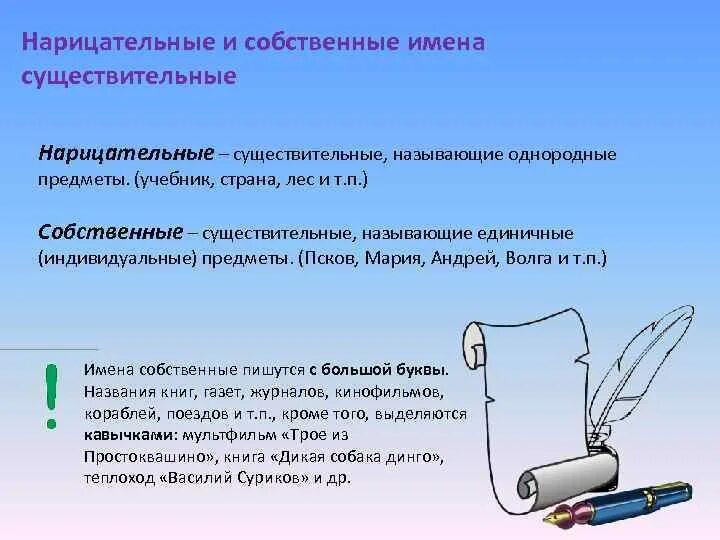 Нарицательные и собственные имена существительные

Нарицательные – существительные, называющие однородные предметы. (учебник, страна, лес и т.п.)

Собственные – существительные, называющие единичные (индивидуальные) предметы. (Псков, Мария, Андрей, Волга и т.п.)

!

Имена собственные пишутся с большой буквы. Названия книг, газет, журналов, кинофильмов, кораблей, поездов и т.п., кроме того, выделяются кавычками: мультфильм «Трое из Простоквашино», книга «Дикая собака динго», теплоход «Василий Суриков» и др.